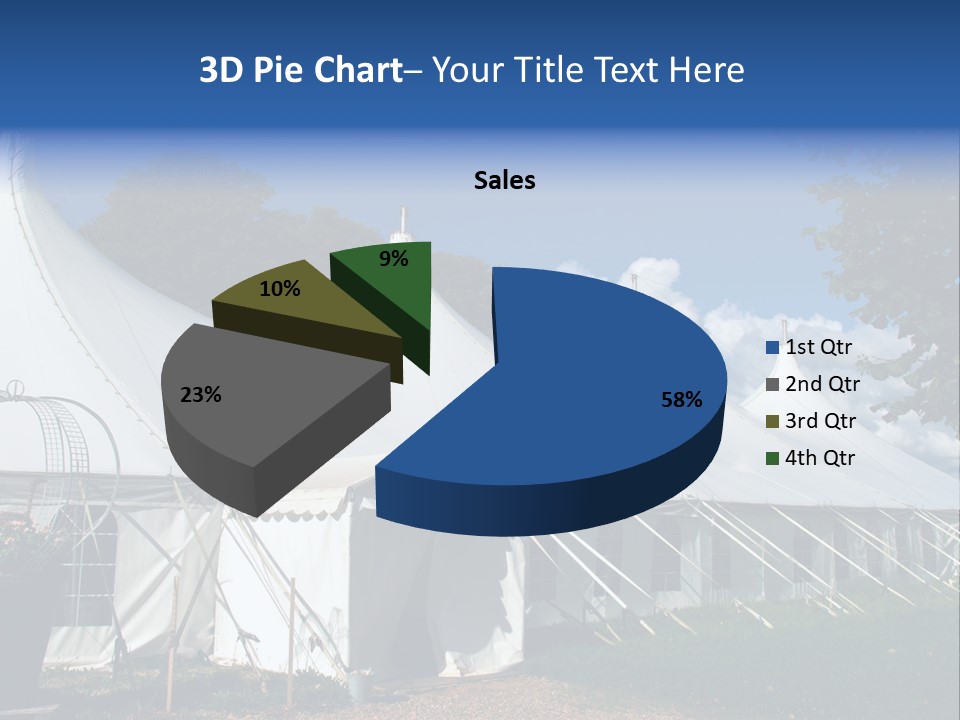 3D Pie Chart– Your Title Text Here

Sales

9%
10%
23%
58%

1st Qtr
2nd Qtr
3rd Qtr
4th Qtr